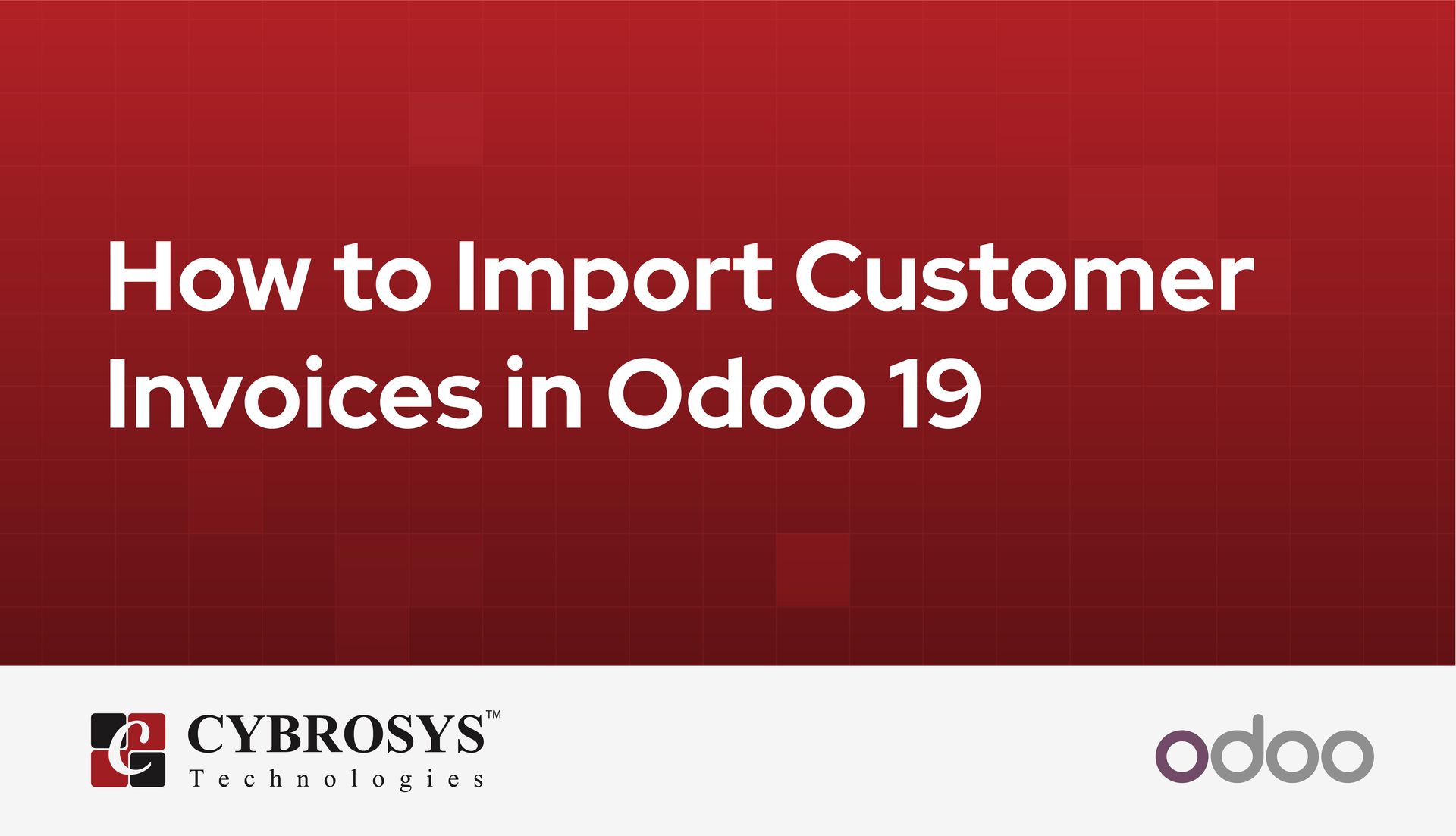 How to Import Customer Invoices in Odoo 19

CYBROSYS™
Technologies

odoo